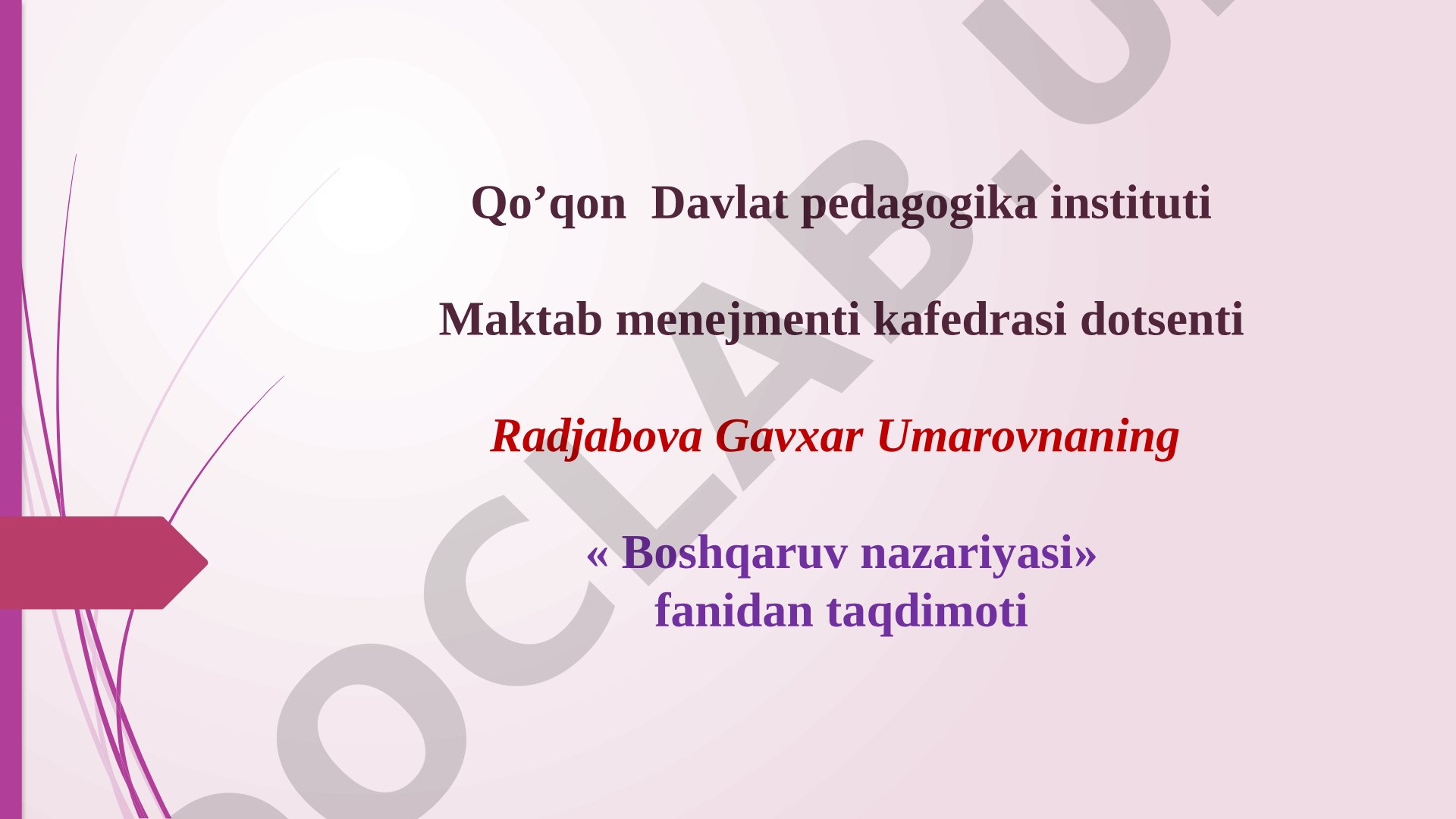 Qo’qon  Davlat pedagogika instituti

Maktab menejmenti kafedrasi dotsenti

Radjabova Gavxar Umarovnaning

« Boshqaruv nazariyasi»
fanidan taqdimoti

OCLAB.U